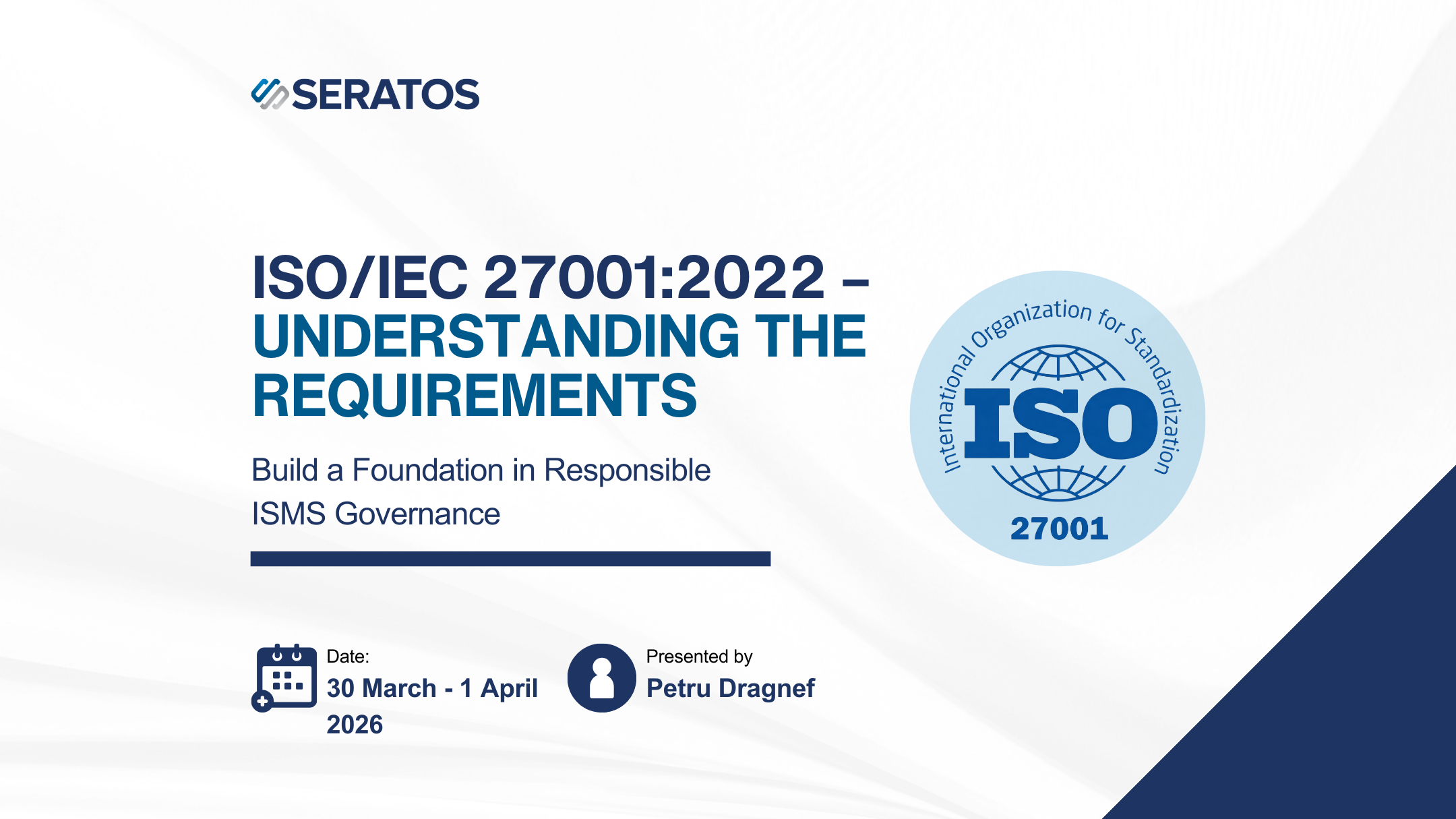 SERATOS

ISO/IEC 27001:2022 – UNDERSTANDING THE REQUIREMENTS

Build a Foundation in Responsible ISMS Governance

International Organization for Standardization
ISO
27001

Date:
30 March - 1 April 2026

Presented by
Petru Dragnef